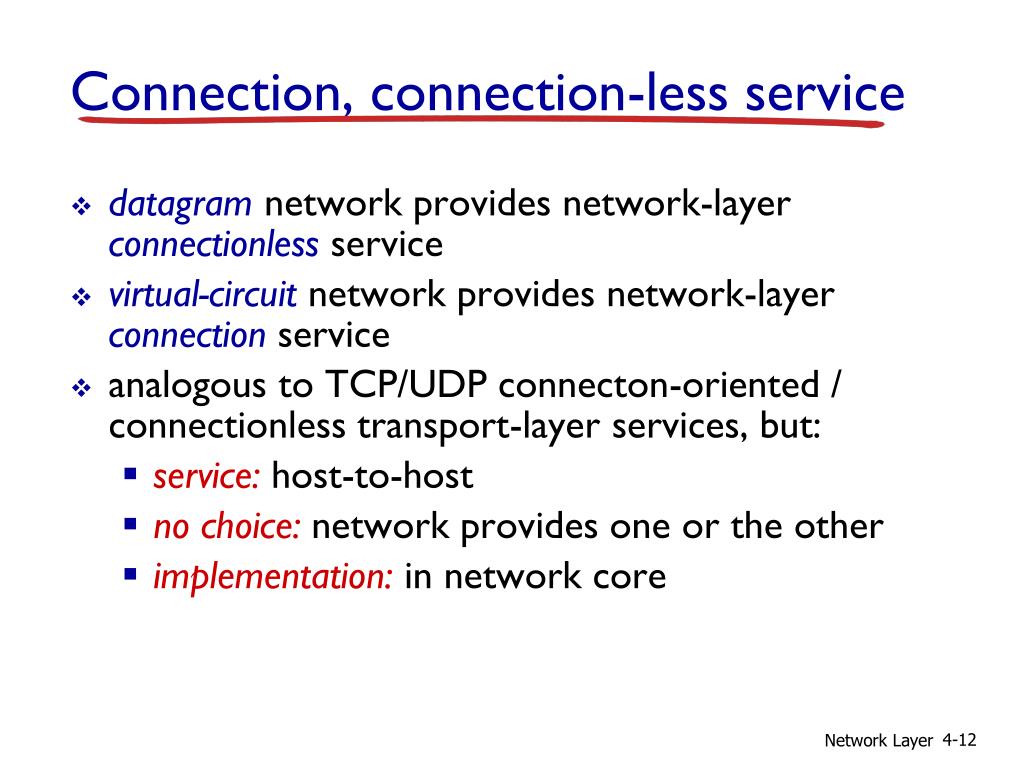 Connection, connection-less service

❖ datagram network provides network-layer connectionless service
❖ virtual-circuit network provides network-layer connection service
❖ analogous to TCP/UDP connecton-oriented / connectionless transport-layer services, but:
▪ service: host-to-host
▪ no choice: network provides one or the other
▪ implementation: in network core

Network Layer 4-12